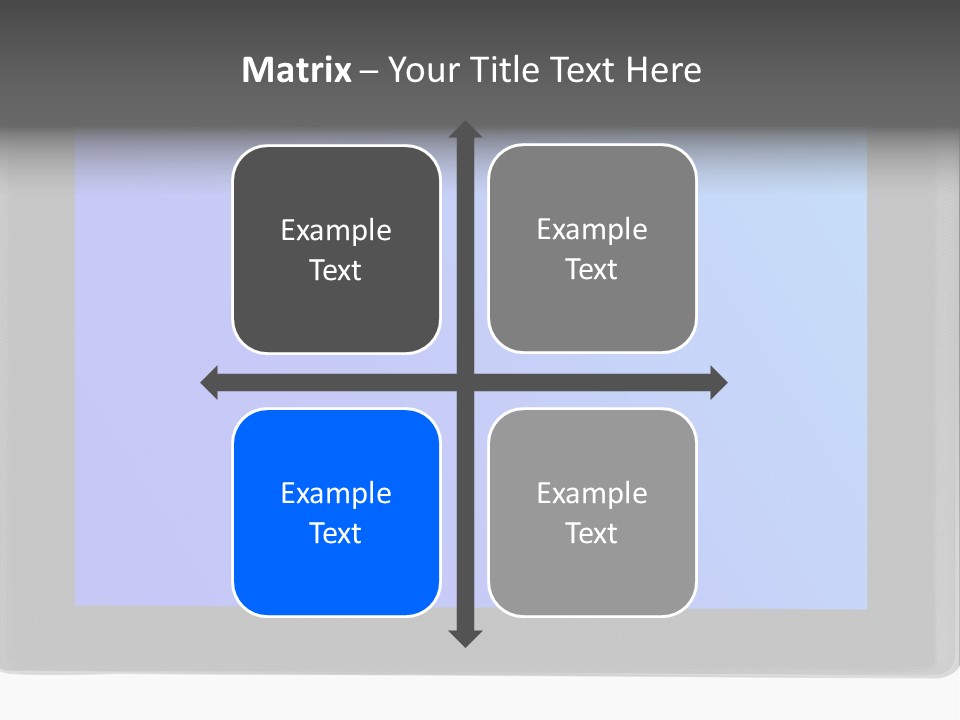 Matrix – Your Title Text Here

Example Text

Example Text

Example Text

Example Text